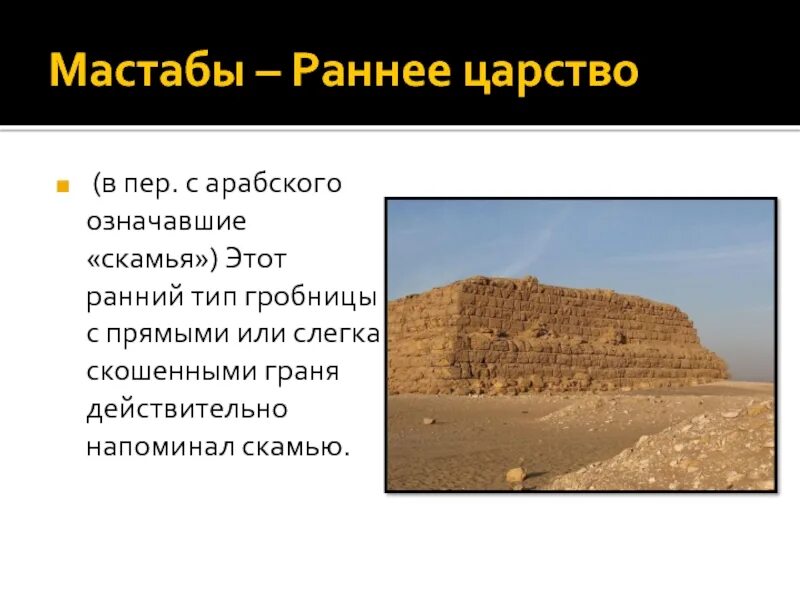 Мастабы – Раннее царство

(в пер. с арабского означавшие «скамья») Этот ранний тип гробницы с прямыми или слегка скошенными граня действительно напоминал скамью.